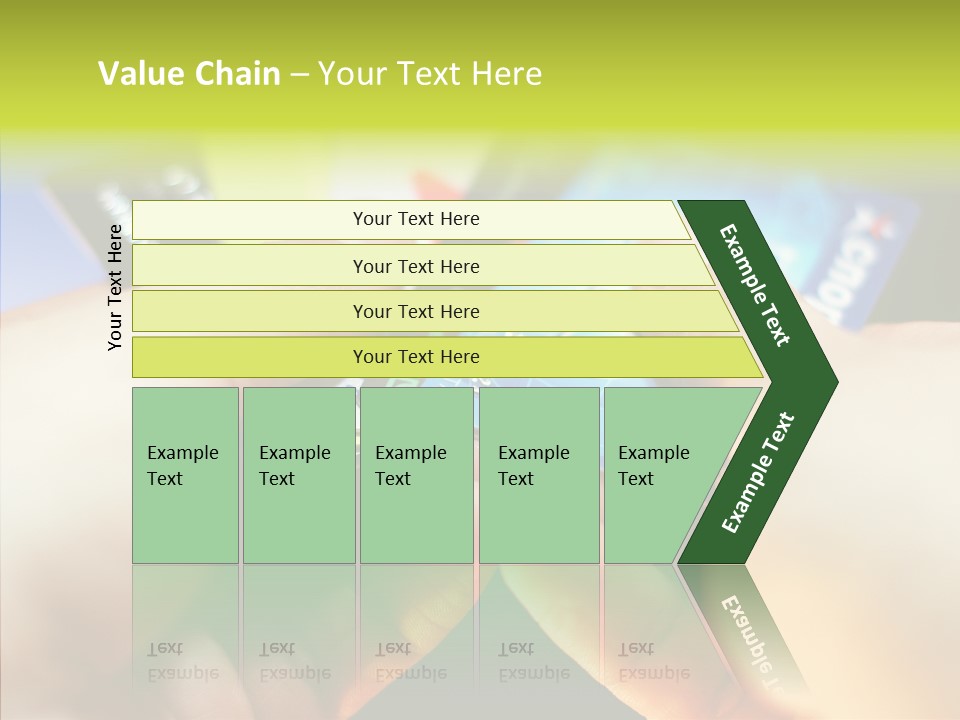 Value Chain – Your Text Here

Your Text Here

Your Text Here

Your Text Here

Your Text Here

Your Text Here

Example Text

Example Text

Example Text

Example Text

Example Text

Example Text

Example Text